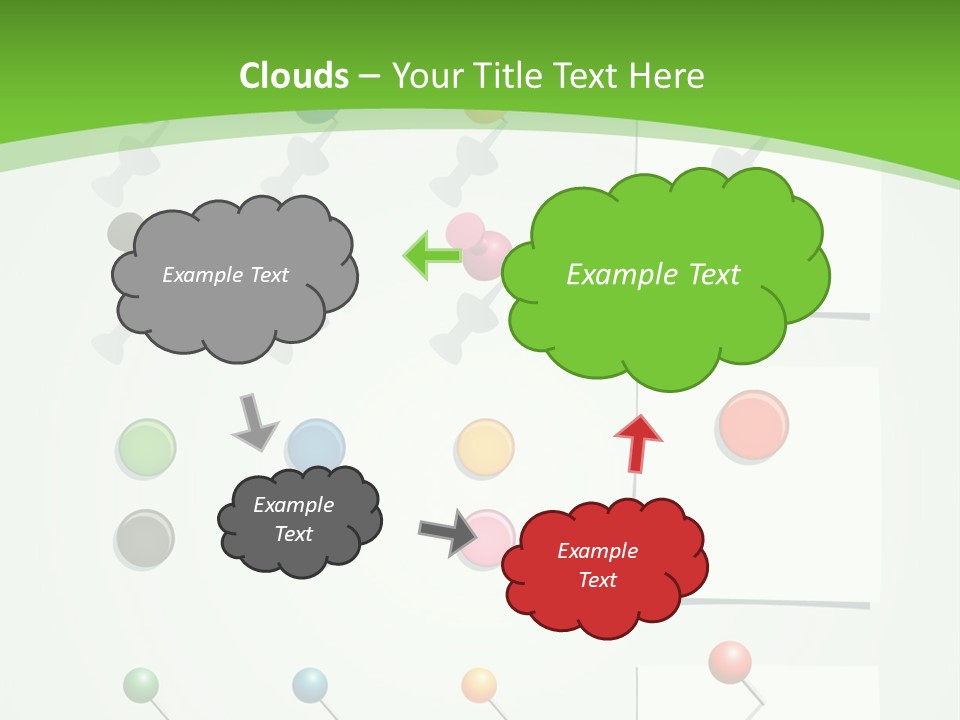 Clouds – Your Title Text Here

Example Text

Example Text

Example Text

Example Text